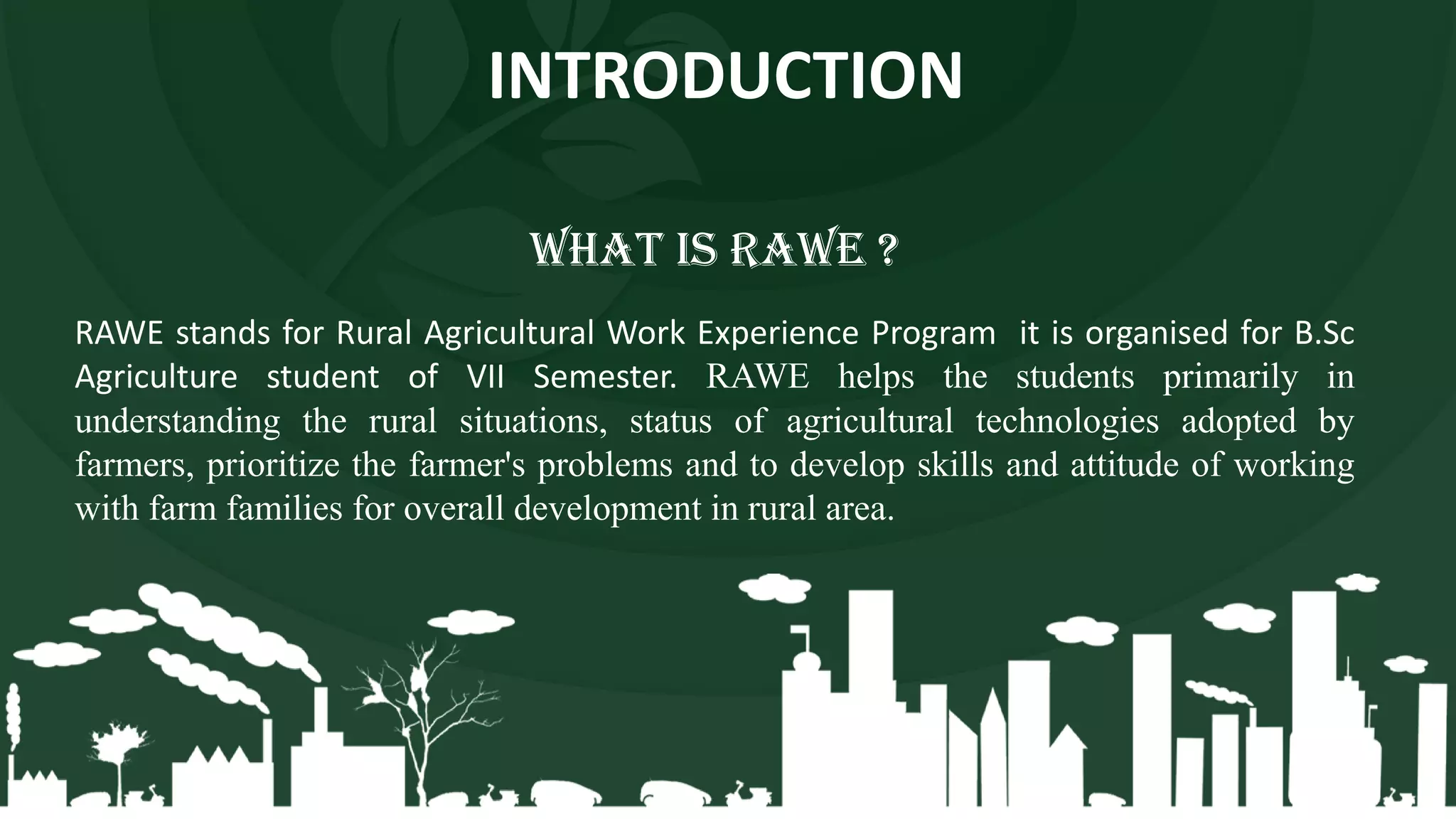 INTRODUCTION

WHAT IS RAWE ?

RAWE stands for Rural Agricultural Work Experience Program  it is organised for B.Sc Agriculture student of VII Semester. RAWE helps the students primarily in understanding the rural situations, status of agricultural technologies adopted by farmers, prioritize the farmer's problems and to develop skills and attitude of working with farm families for overall development in rural area.